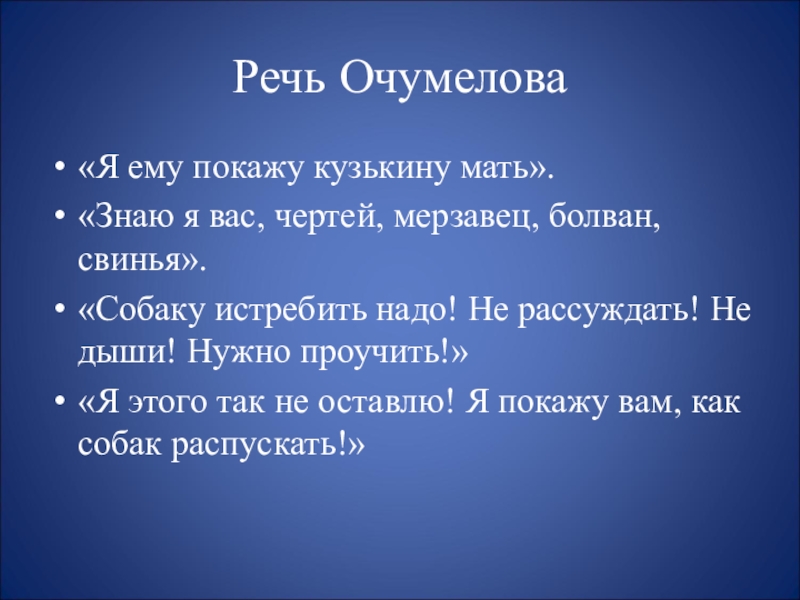 Речь Очумелова

• «Я ему покажу кузькину мать».
• «Знаю я вас, чертей, мерзавец, болван, свинья».
• «Собаку истребить надо! Не рассуждать! Не дыши! Нужно проучить!»
• «Я этого так не оставлю! Я покажу вам, как собак распускать!»